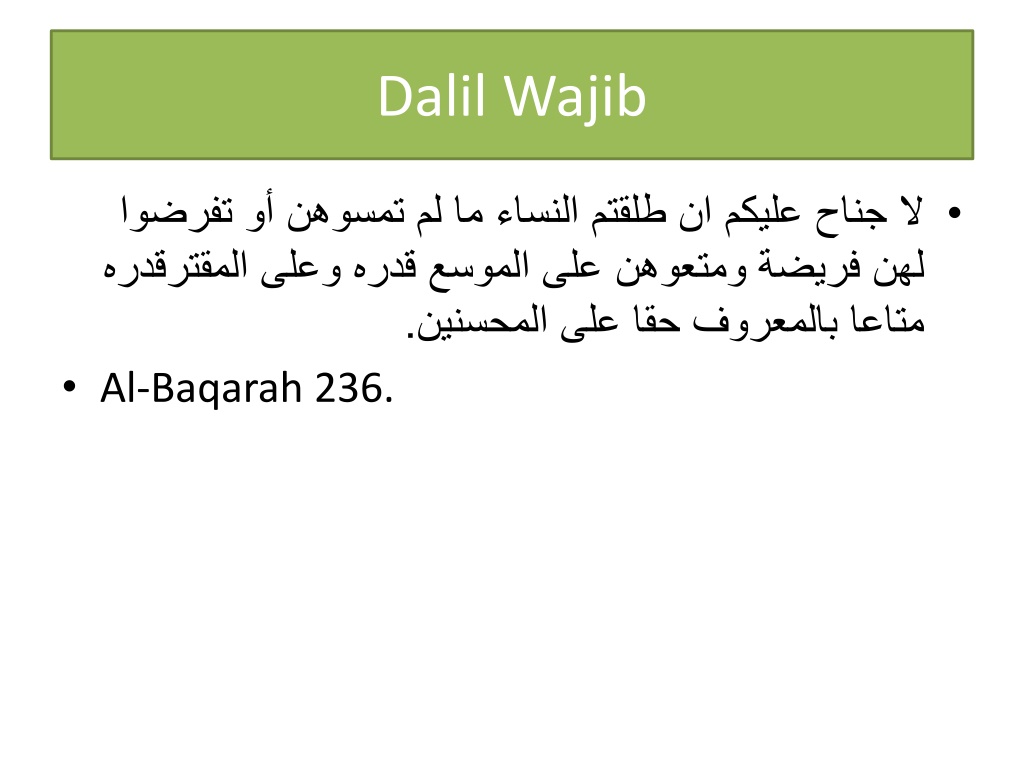 Dalil Wajib

• لا جناح عليكم ان طلقتم النساء ما لم تمسوهن أو تفرضوا لهن فريضة ومتعوهن على الموسع قدره وعلى المقترقدره متاعا بالمعروف حقا على المحسنين.

• Al-Baqarah 236.